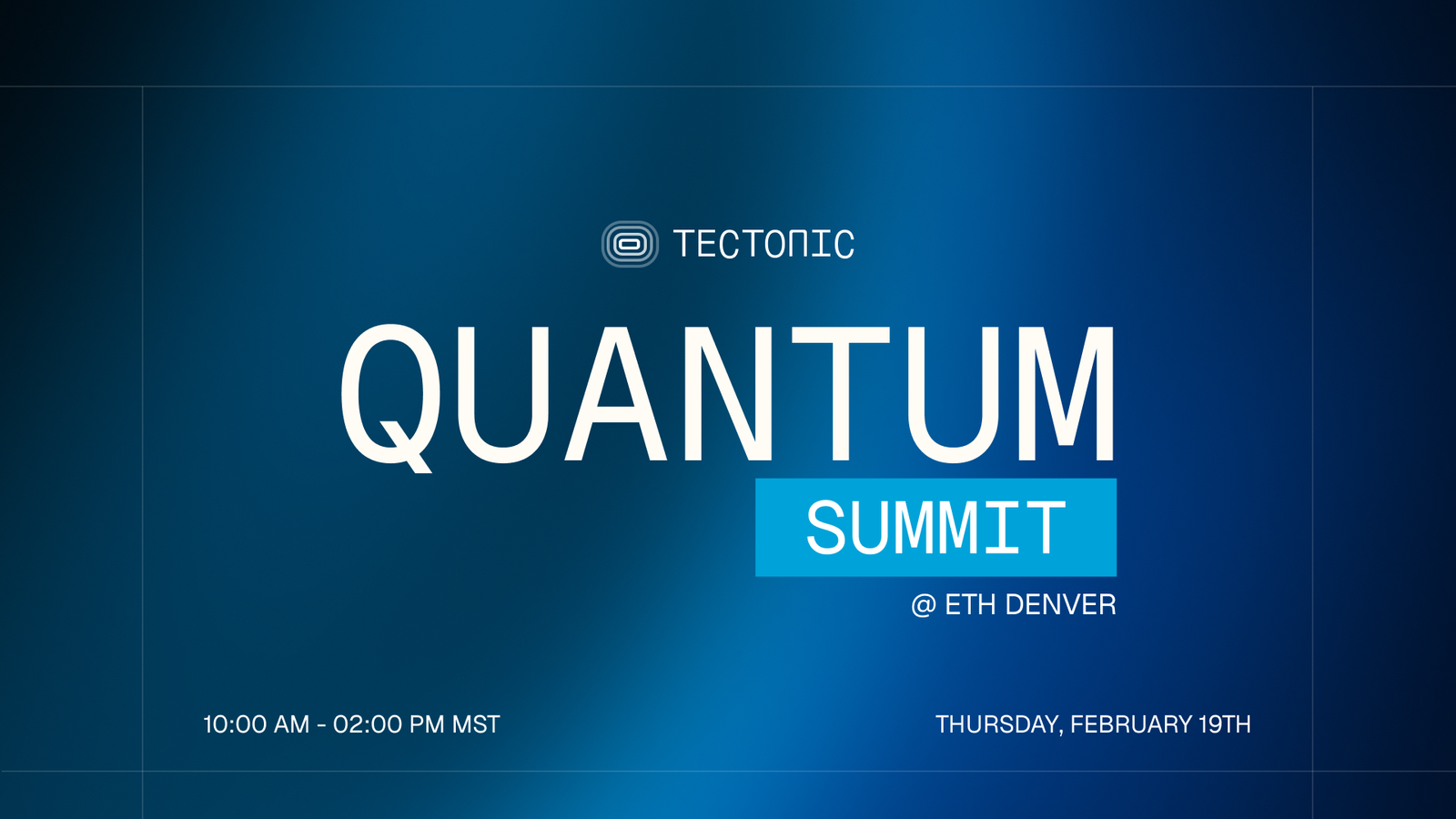 TECTONIC

QUANTUM

SUMMIT

@ ETH DENVER

10:00 AM - 02:00 PM MST

THURSDAY, FEBRUARY 19TH